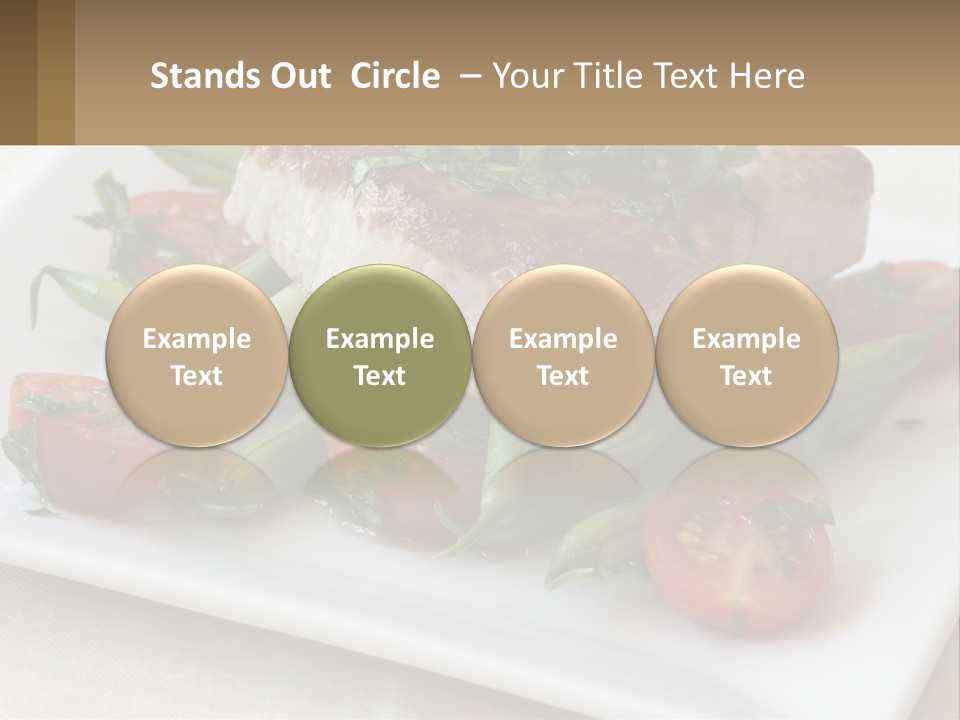 Stands Out Circle – Your Title Text Here

Example Text

Example Text

Example Text

Example Text